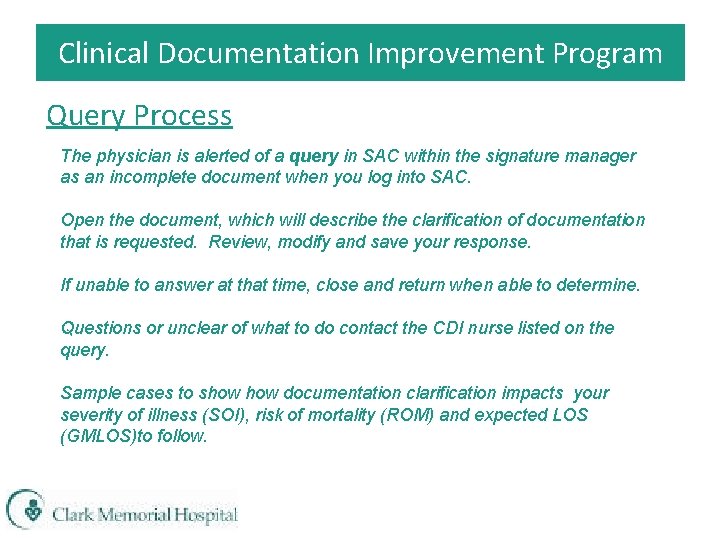 Clinical Documentation Improvement Program

Query Process

The physician is alerted of a query in SAC within the signature manager as an incomplete document when you log into SAC.

Open the document, which will describe the clarification of documentation that is requested. Review, modify and save your response.

If unable to answer at that time, close and return when able to determine.

Questions or unclear of what to do contact the CDI nurse listed on the query.

Sample cases to show how documentation clarification impacts your severity of illness (SOI), risk of mortality (ROM) and expected LOS (GMLOS)to follow.

Clark Memorial Hospital